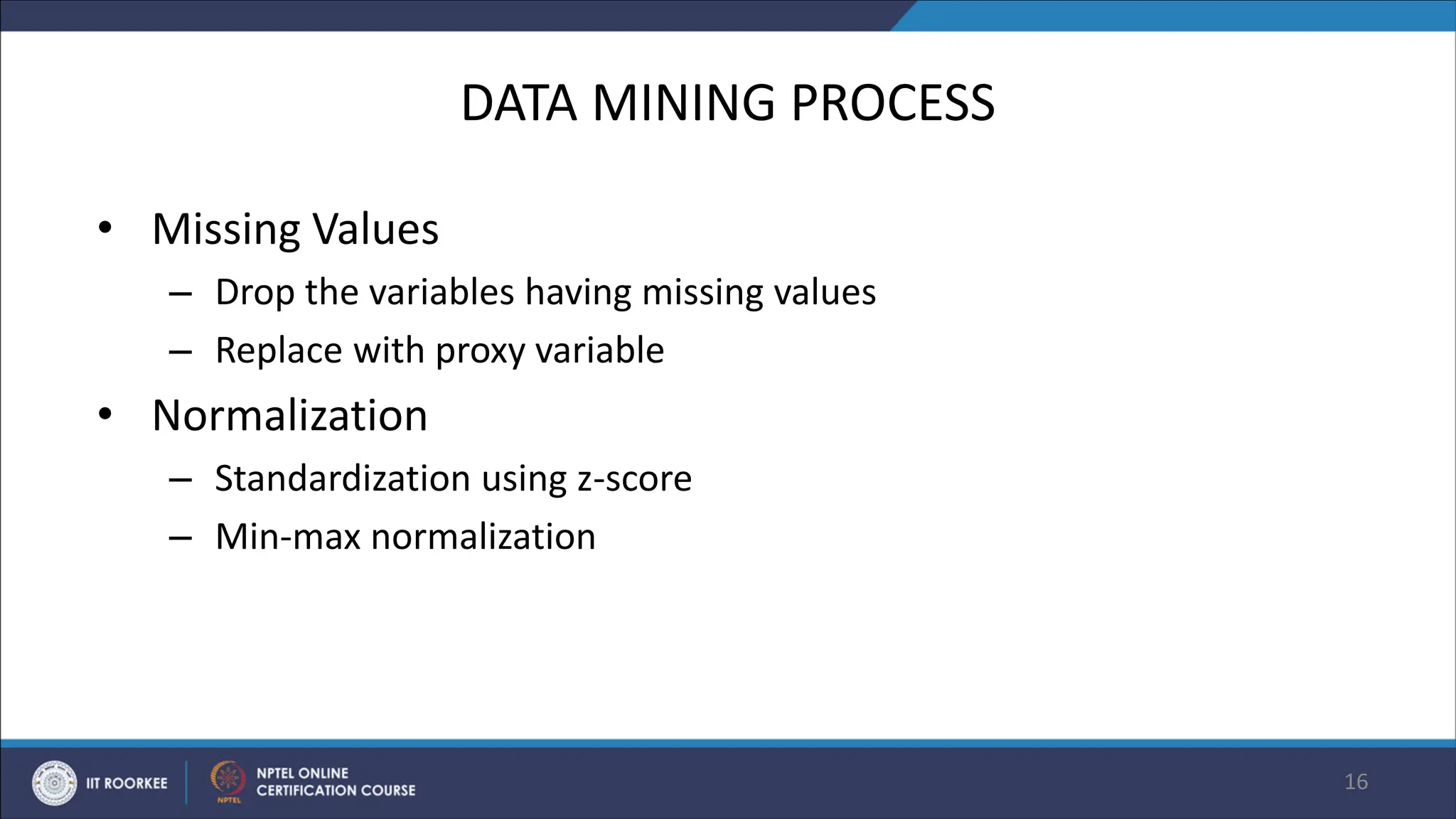 DATA MINING PROCESS

• Missing Values
– Drop the variables having missing values
– Replace with proxy variable
• Normalization
– Standardization using z-score
– Min-max normalization

IIT ROORKEE
NPTEL
NPTEL ONLINE CERTIFICATION COURSE
16